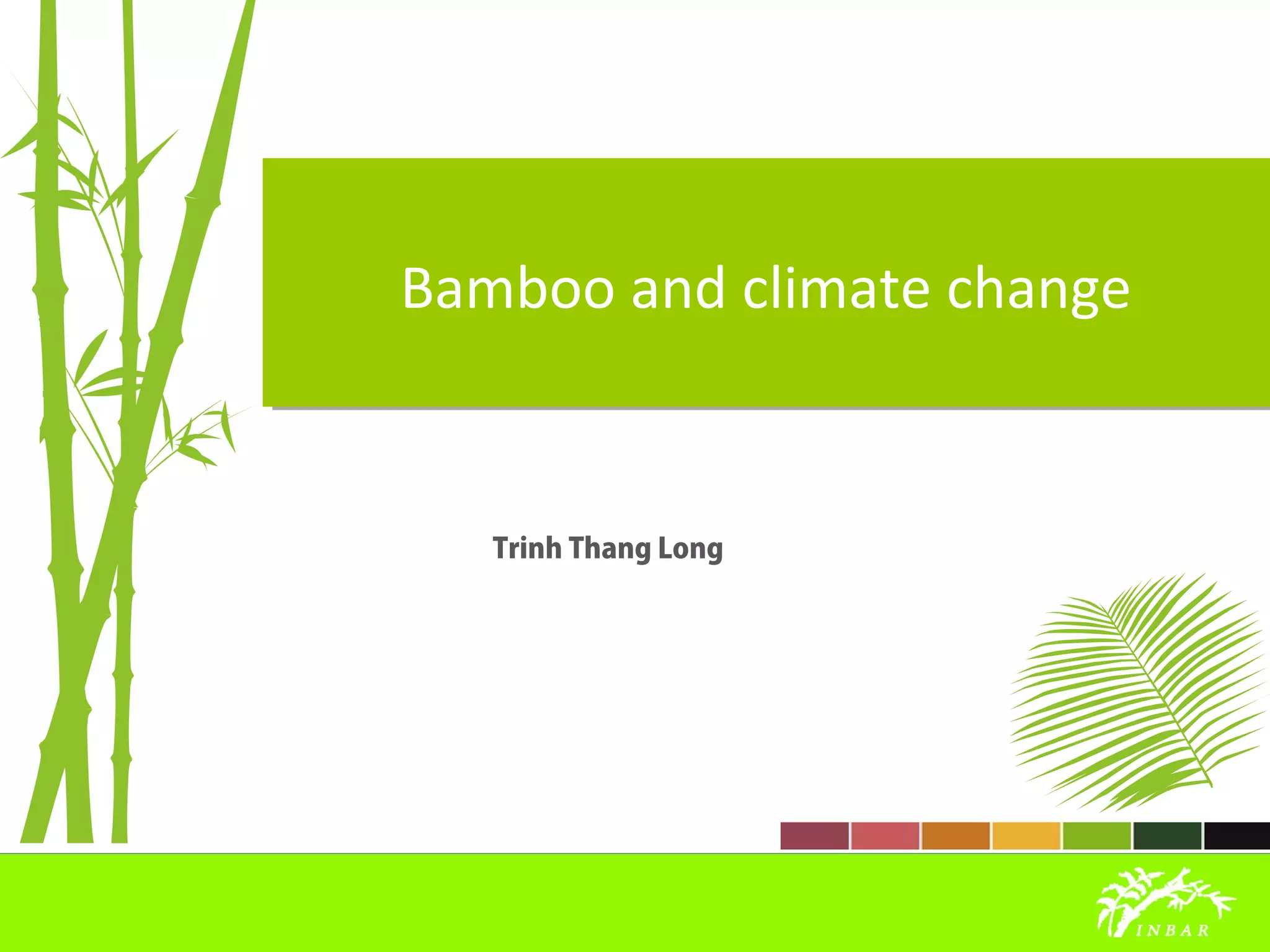 Bamboo and climate change

Trinh Thang Long

INBAR